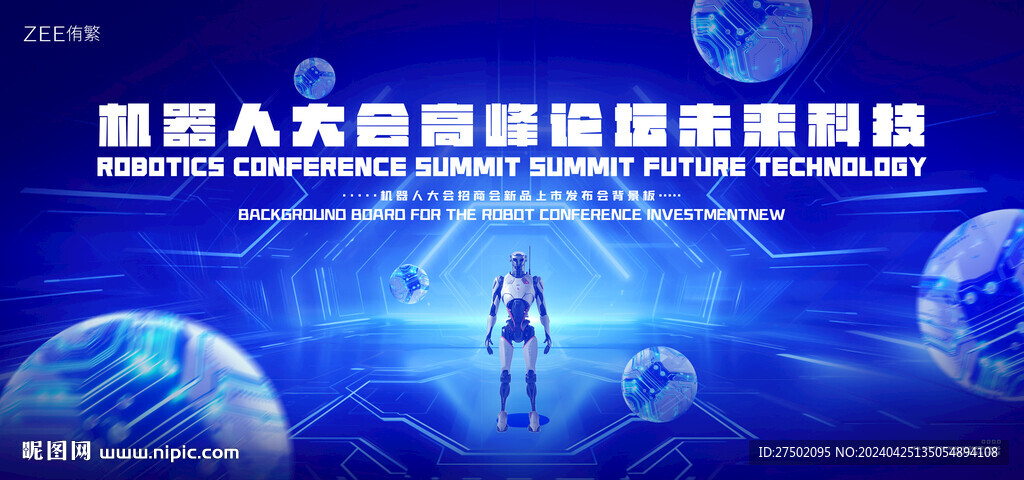 ZEE侑繁

机器人大会高峰论坛未来科技

ROBOTICS CONFERENCE SUMMIT SUMMIT FUTURE TECHNOLOGY

·····机器人大会招商会新品上市发布会背景板·····

BACKGROUND BOARD FOR THE ROBOT CONFERENCE INVESTMENTNEW

昵图网 www.nipic.com

ID:27502095 NO:20240425135054894108